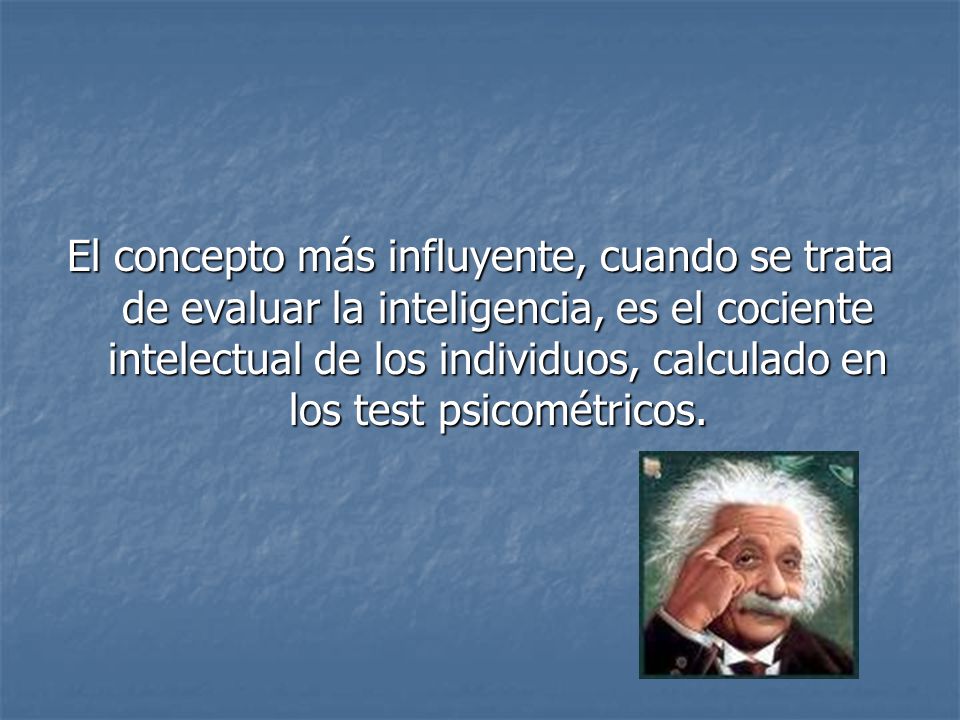 El concepto más influyente, cuando se trata de evaluar la inteligencia, es el cociente intelectual de los individuos, calculado en los test psicométricos.